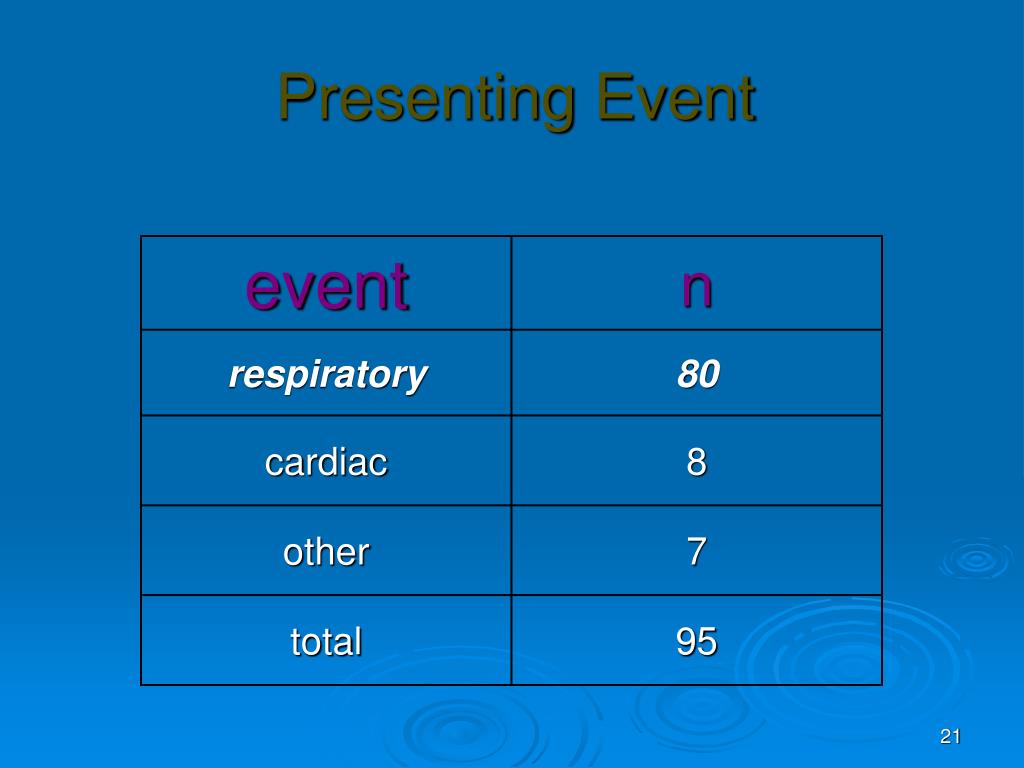 Presenting Event

| event | n |
|---|---|
| respiratory | 80 |
| cardiac | 8 |
| other | 7 |
| total | 95 |

21